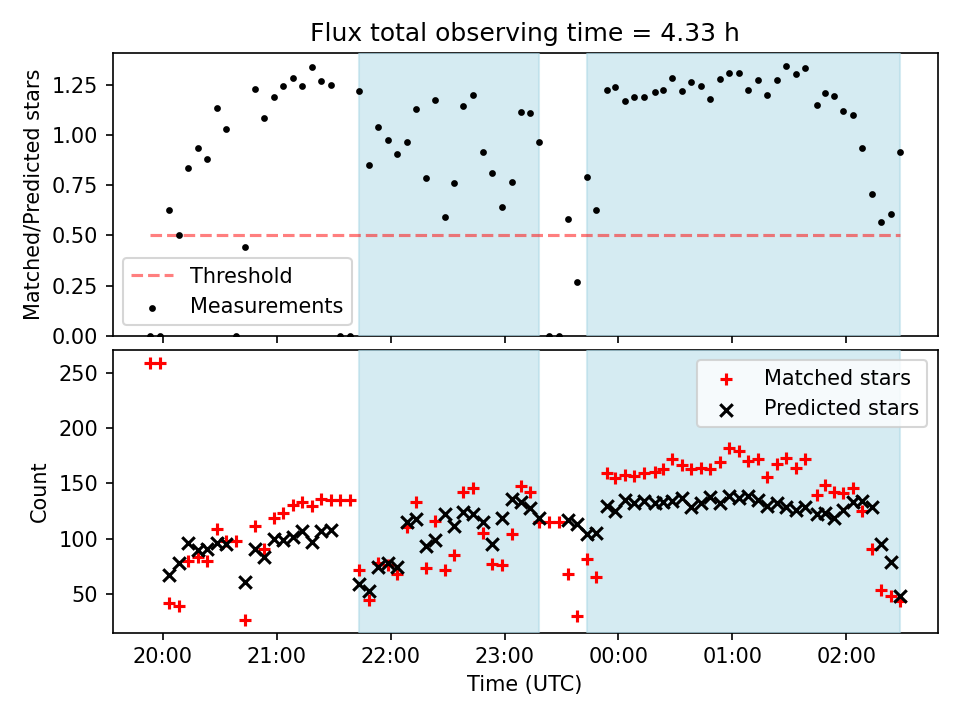 Flux total observing time = 4.33 h

Matched/Predicted stars

1.25
1.00
0.75
0.50
0.25
0.00

Threshold
Measurements

Count

250
200
150
100
50

Matched stars
Predicted stars

20:00
21:00
22:00
23:00
00:00
01:00
02:00

Time (UTC)